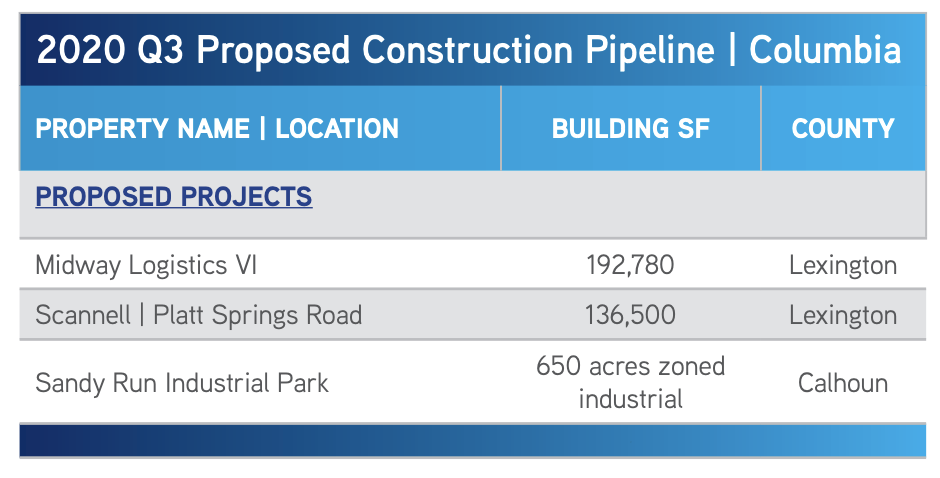 2020 Q3 Proposed Construction Pipeline | Columbia

| PROPERTY NAME \| LOCATION | BUILDING SF | COUNTY |
|---|---|---|
| PROPOSED PROJECTS | | |
| Midway Logistics VI | 192,780 | Lexington |
| Scannell \| Platt Springs Road | 136,500 | Lexington |
| Sandy Run Industrial Park | 650 acres zoned industrial | Calhoun |